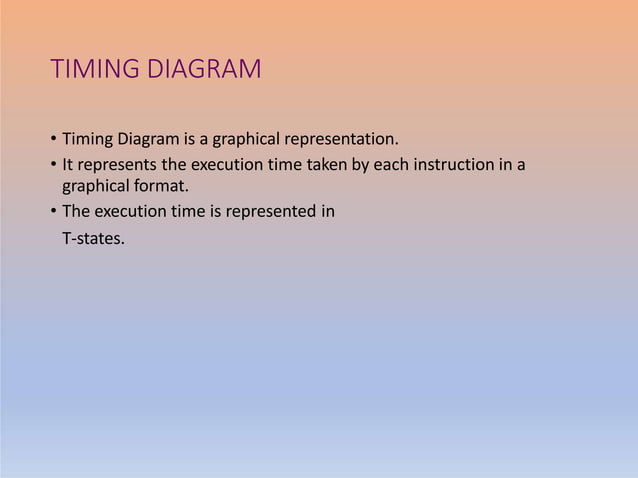 TIMING DIAGRAM

• Timing Diagram is a graphical representation.
• It represents the execution time taken by each instruction in a graphical format.
• The execution time is represented in

T-states.